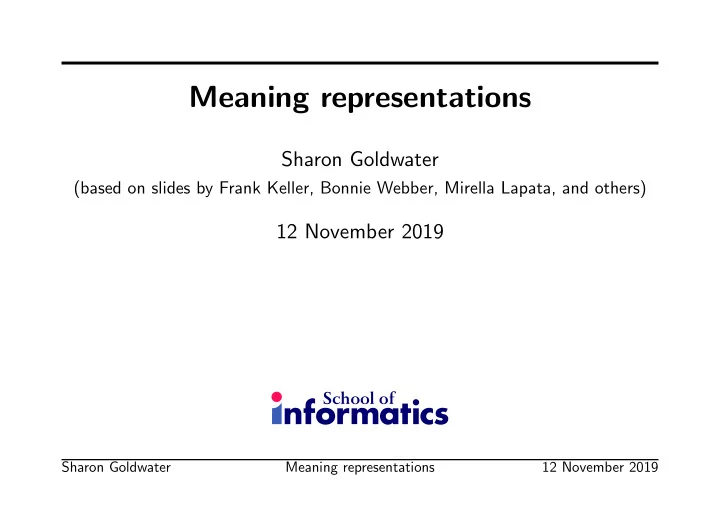 Meaning representations

Sharon Goldwater
(based on slides by Frank Keller, Bonnie Webber, Mirella Lapata, and others)

12 November 2019

School of
informatics

Sharon Goldwater    Meaning representations    12 November 2019